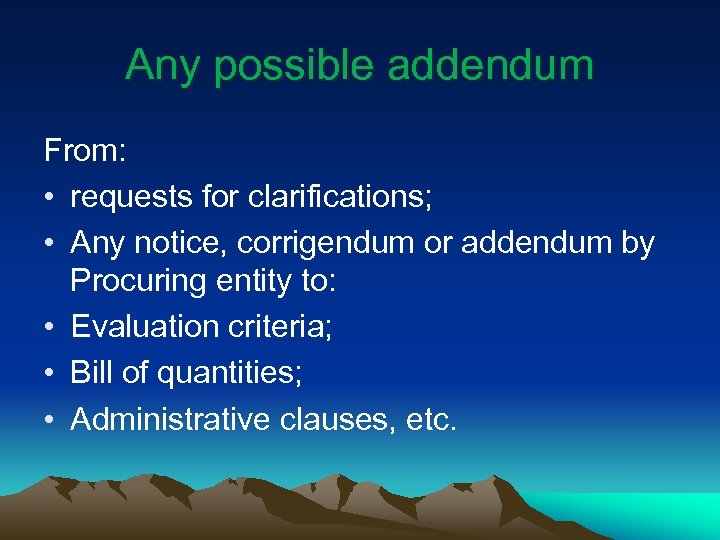 Any possible addendum

From:

• requests for clarifications;
• Any notice, corrigendum or addendum by Procuring entity to:
• Evaluation criteria;
• Bill of quantities;
• Administrative clauses, etc.